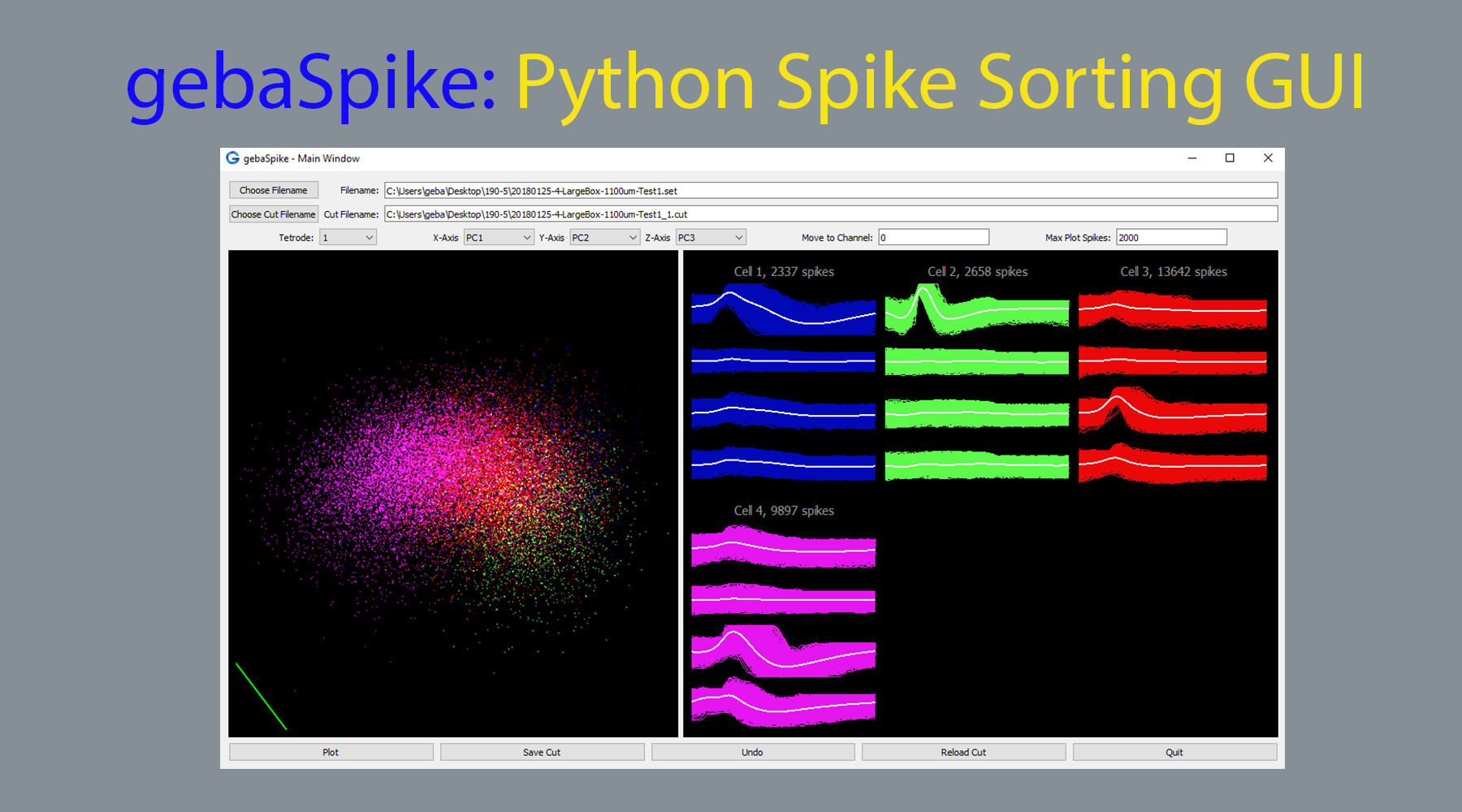 gebaSpike: Python Spike Sorting GUI

gebaSpike - Main Window

Choose Filename Filename: C:\Users\geba\Desktop\190-5\20180125-4-LargeBox-1100um-Test1.set

Choose Cut Filename Cut Filename: C:\Users\geba\Desktop\190-5\20180125-4-LargeBox-1100um-Test1_1.cut

Tetrode: 1 X-Axis PC1 Y-Axis PC2 Z-Axis PC3 Move to Channel: 0 Max Plot Spikes: 2000

Cell 1, 2337 spikes

Cell 2, 2658 spikes

Cell 3, 13642 spikes

Cell 4, 9897 spikes

Plot Save Cut Undo Reload Cut Quit